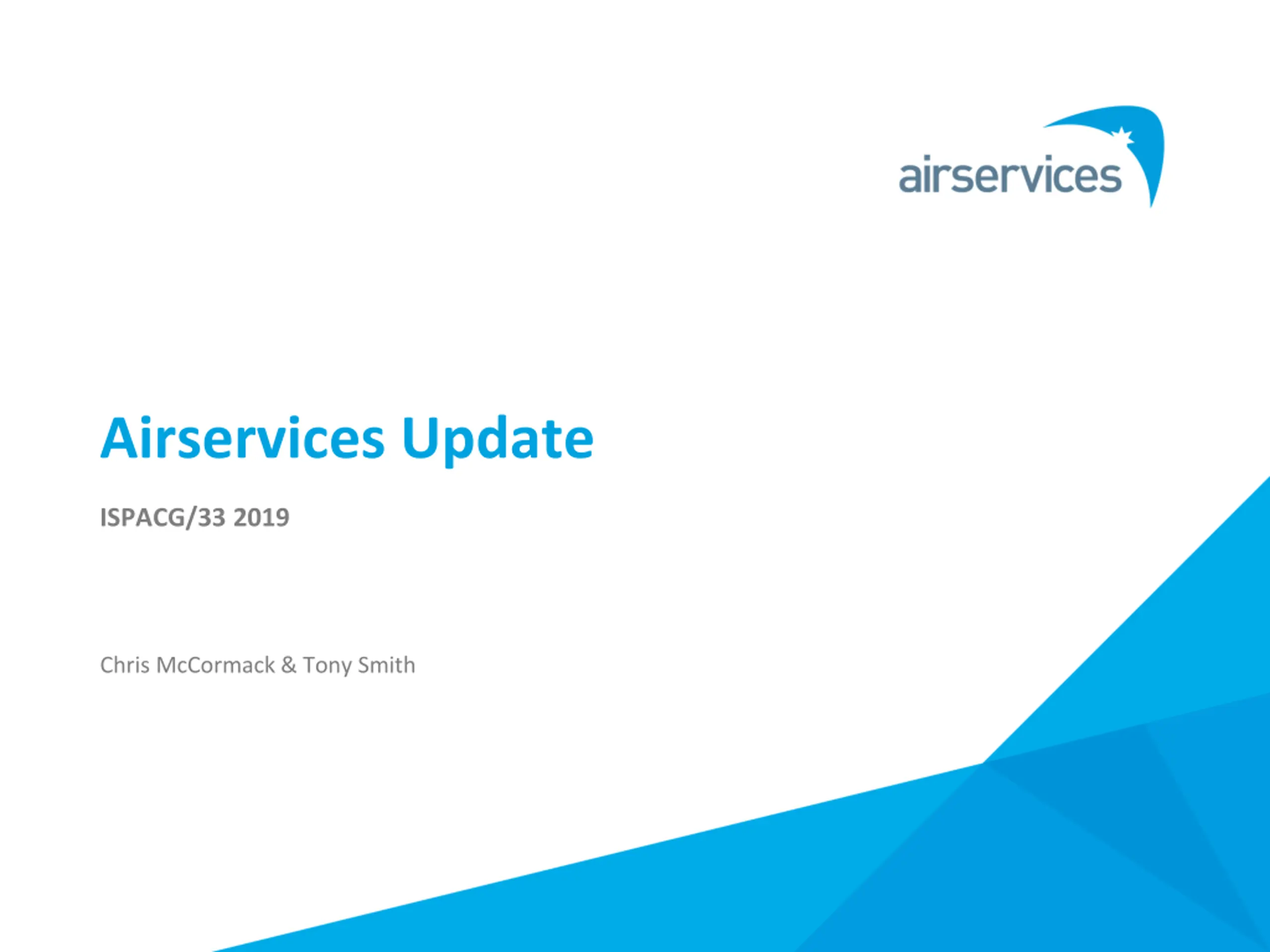 airservices

Airservices Update

ISPACG/33 2019

Chris McCormack & Tony Smith